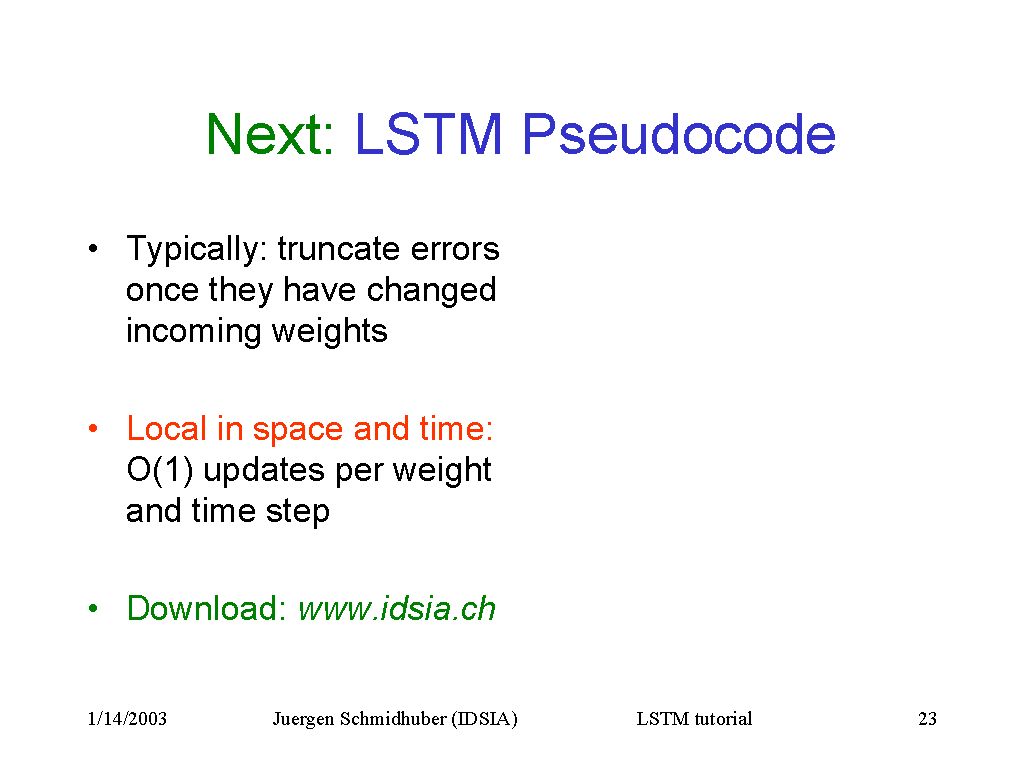 Next: LSTM Pseudocode

• Typically: truncate errors once they have changed incoming weights

• Local in space and time: O(1) updates per weight and time step

• Download: www.idsia.ch

1/14/2003 Juergen Schmidhuber (IDSIA) LSTM tutorial 23